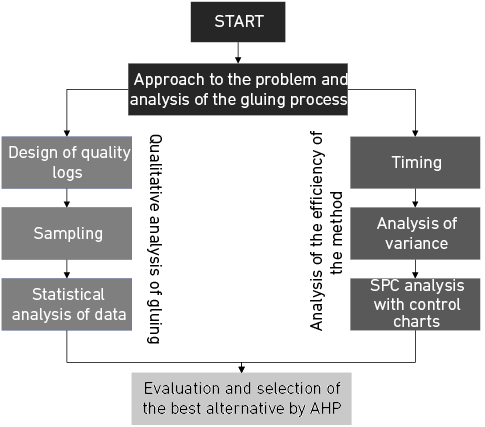 START

Approach to the problem and analysis of the gluing process

Design of quality logs

Sampling

Statistical analysis of data

Qualitative analysis of gluing

Analysis of the efficiency of the method

Timing

Analysis of variance

SPC analysis with control charts

Evaluation and selection of the best alternative by AHP